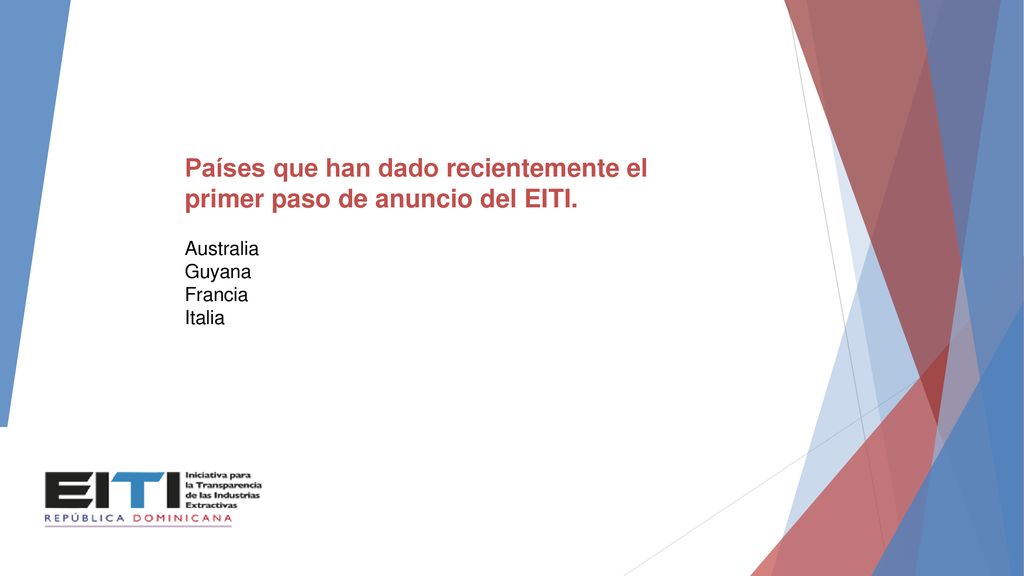 Países que han dado recientemente el primer paso de anuncio del EITI.

Australia
Guyana
Francia
Italia

EITI Iniciativa para la Transparencia de las Industrias Extractivas
REPÚBLICA DOMINICANA